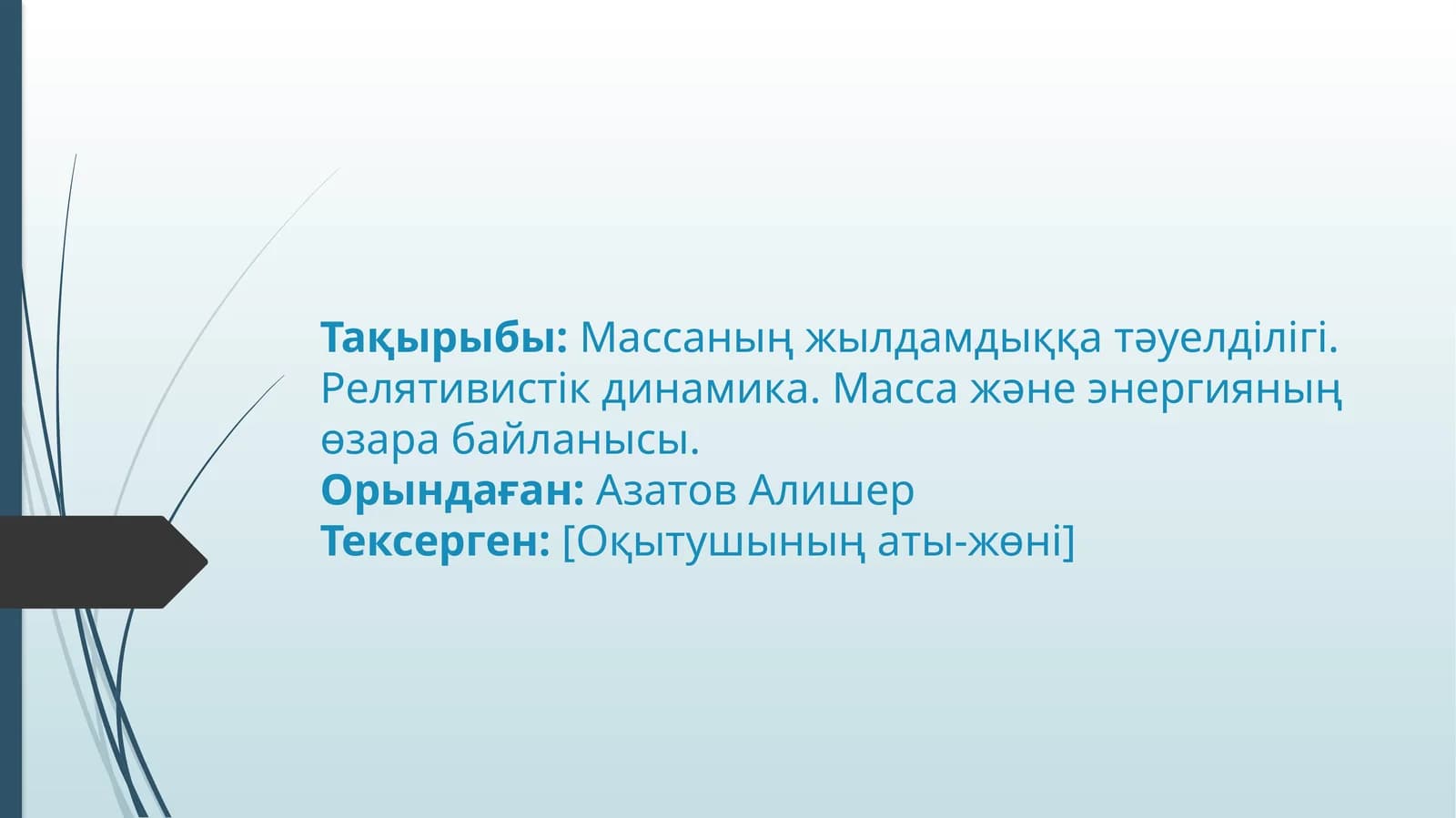 Тақырыбы: Массаның жылдамдыққа тәуелділігі. Релятивистік динамика. Масса және энергияның өзара байланысы.
Орындаған: Азатов Алишер
Тексерген: [Оқытушының аты-жөні]